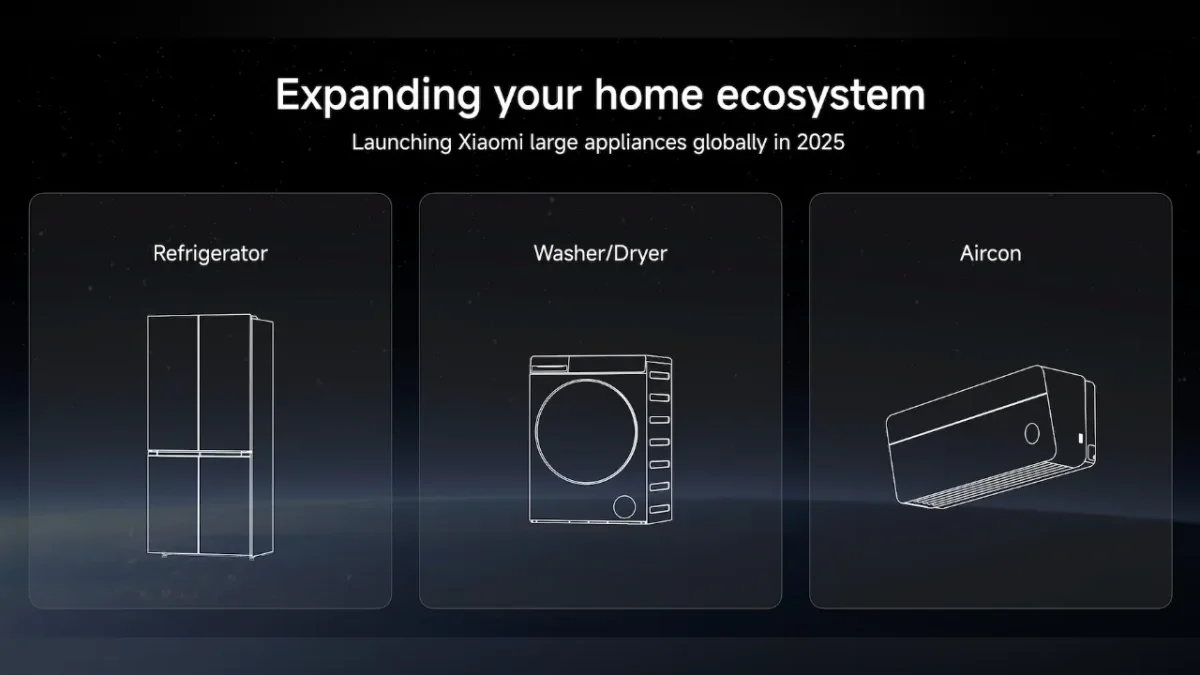 Expanding your home ecosystem
Launching Xiaomi large appliances globally in 2025

Refrigerator

Washer/Dryer

Aircon